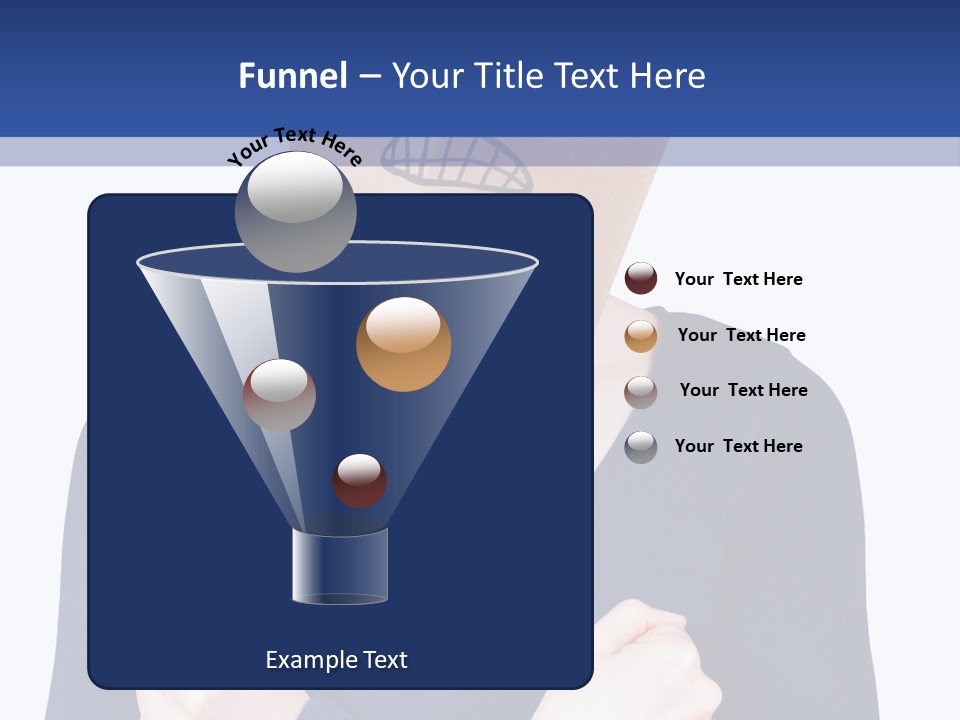 Funnel – Your Title Text Here

Your Text Here

Your Text Here

Your Text Here

Your Text Here

Your Text Here

Example Text